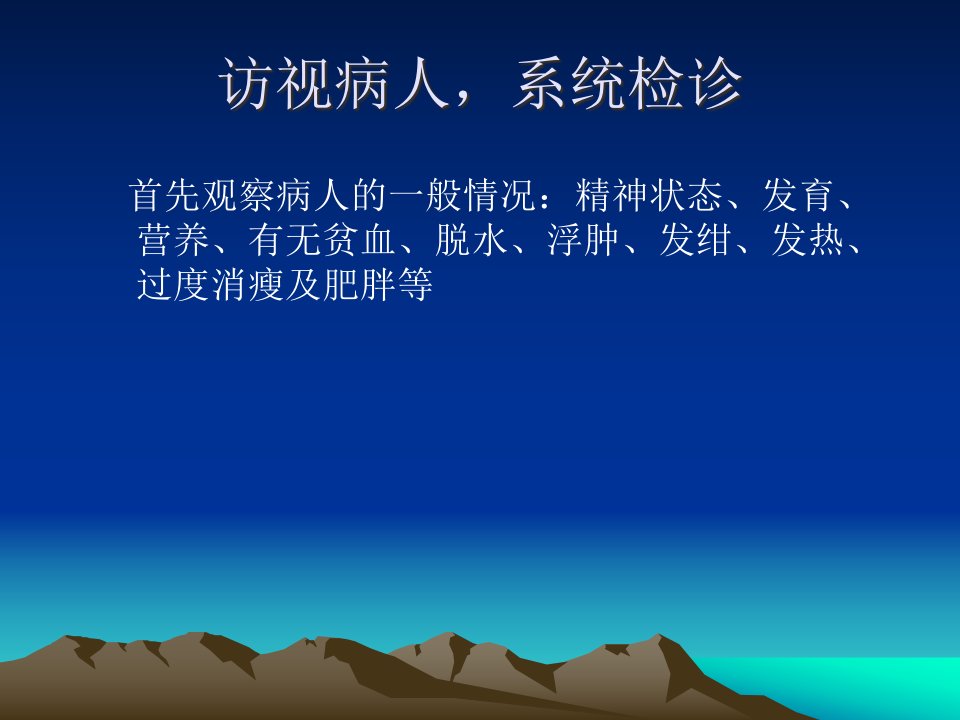 访视病人，系统检诊

首先观察病人的一般情况：精神状态、发育、营养、有无贫血、脱水、浮肿、发绀、发热、过度消瘦及肥胖等